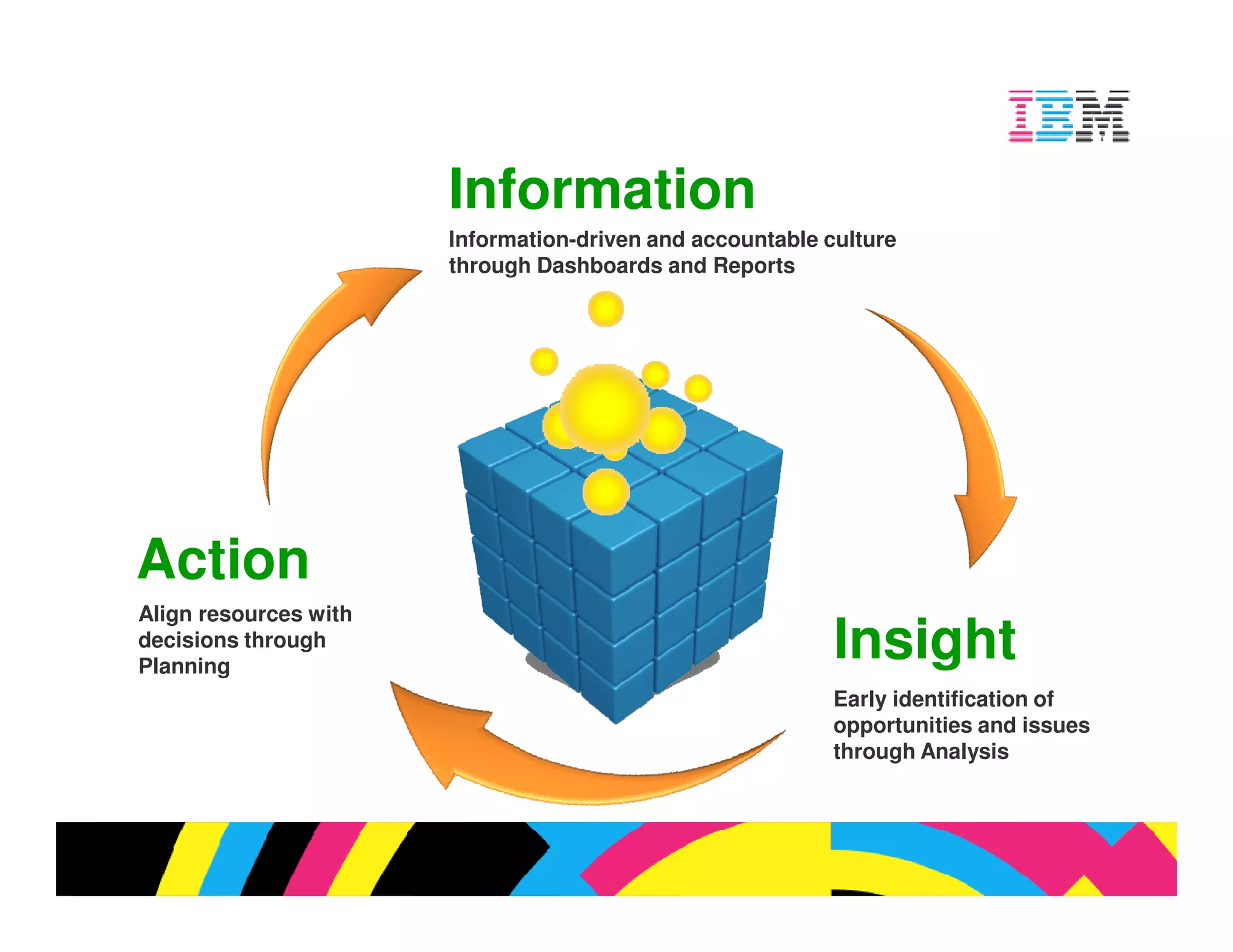 IBM

Information

Information-driven and accountable culture through Dashboards and Reports

Action

Align resources with decisions through Planning

Insight

Early identification of opportunities and issues through Analysis